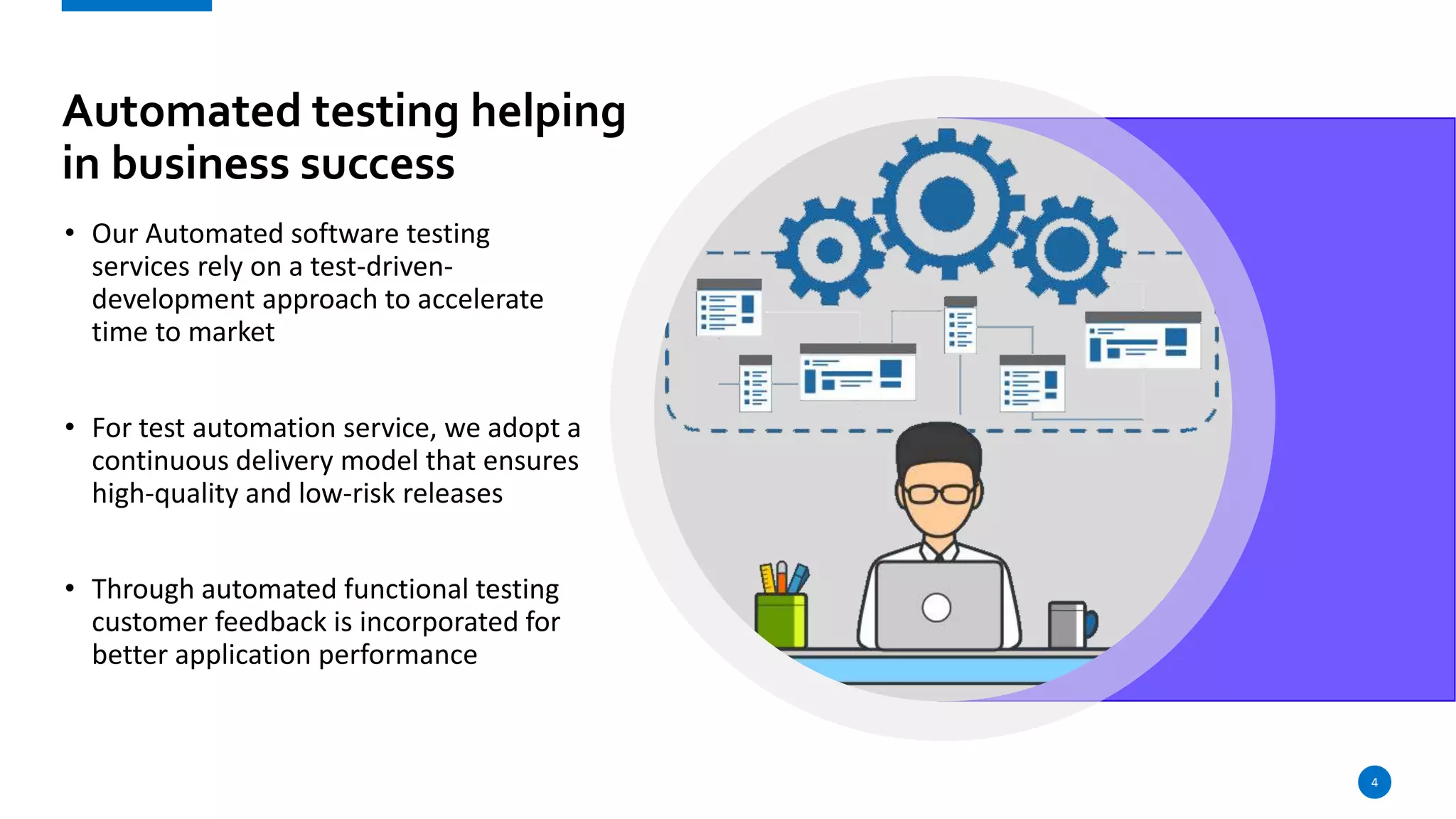 Automated testing helping in business success

• Our Automated software testing services rely on a test-driven-development approach to accelerate time to market

• For test automation service, we adopt a continuous delivery model that ensures high-quality and low-risk releases

• Through automated functional testing customer feedback is incorporated for better application performance

4